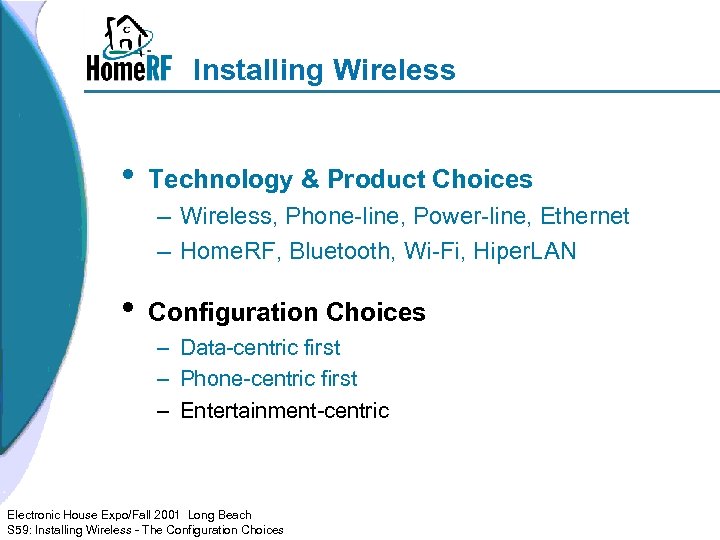 HomeRF Installing Wireless

• Technology & Product Choices
– Wireless, Phone-line, Power-line, Ethernet
– HomeRF, Bluetooth, Wi-Fi, HiperLAN

• Configuration Choices
– Data-centric first
– Phone-centric first
– Entertainment-centric

Electronic House Expo/Fall 2001 Long Beach
S59: Installing Wireless - The Configuration Choices